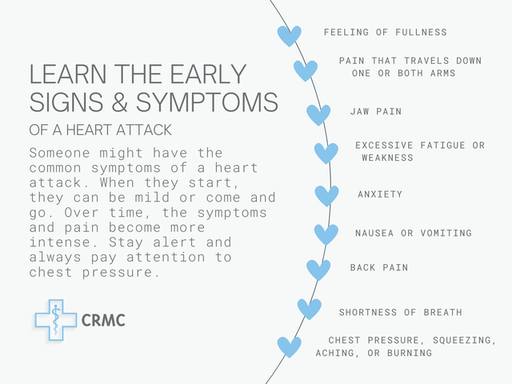 LEARN THE EARLY SIGNS & SYMPTOMS

OF A HEART ATTACK

Someone might have the common symptoms of a heart attack. When they start, they can be mild or come and go. Over time, the symptoms and pain become more intense. Stay alert and always pay attention to chest pressure.

CRMC

FEELING OF FULLNESS

PAIN THAT TRAVELS DOWN ONE OR BOTH ARMS

JAW PAIN

EXCESSIVE FATIGUE OR WEAKNESS

ANXIETY

NAUSEA OR VOMITING

BACK PAIN

SHORTNESS OF BREATH

CHEST PRESSURE, SQUEEZING, ACHING, OR BURNING